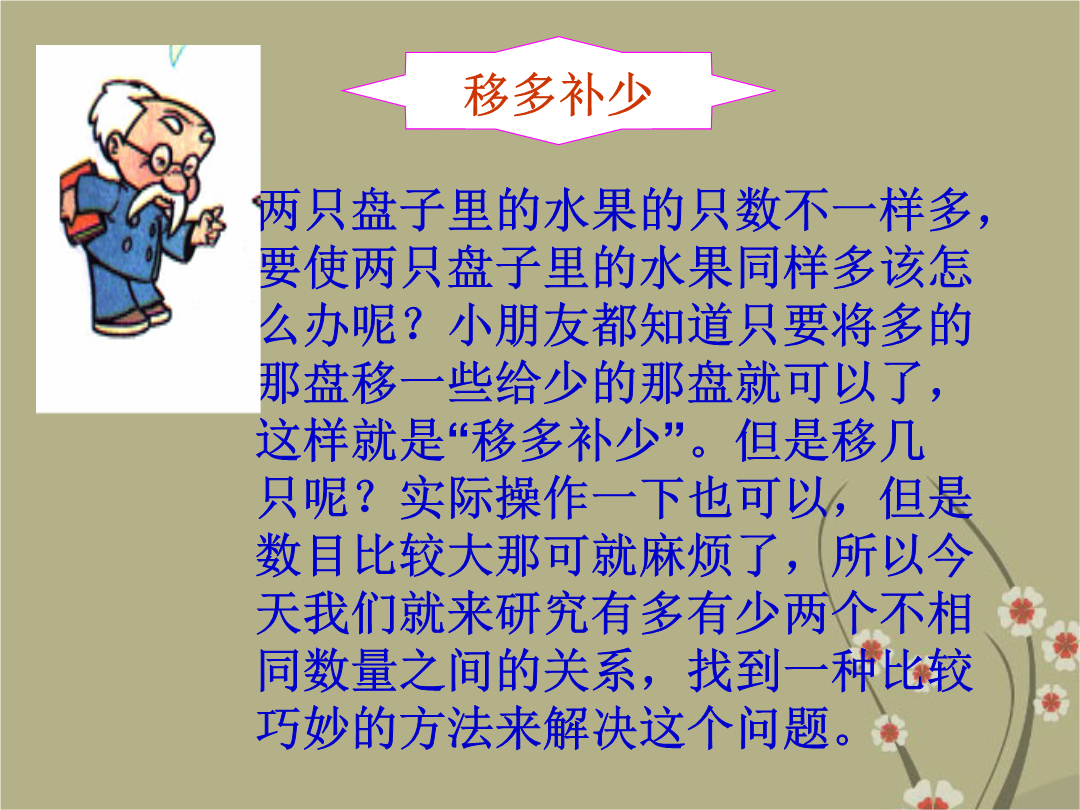 移多补少

两只盘子里的水果的只数不一样多，要使两只盘子里的水果同样多该怎么办呢？小朋友都知道只要将多的那盘移一些给少的那盘就可以了，这样就是“移多补少”。但是移几只呢？实际操作一下也可以，但是数目比较大那可就麻烦了，所以今天我们就来研究有多有少两个不相同数量之间的关系，找到一种比较巧妙的方法来解决这个问题。